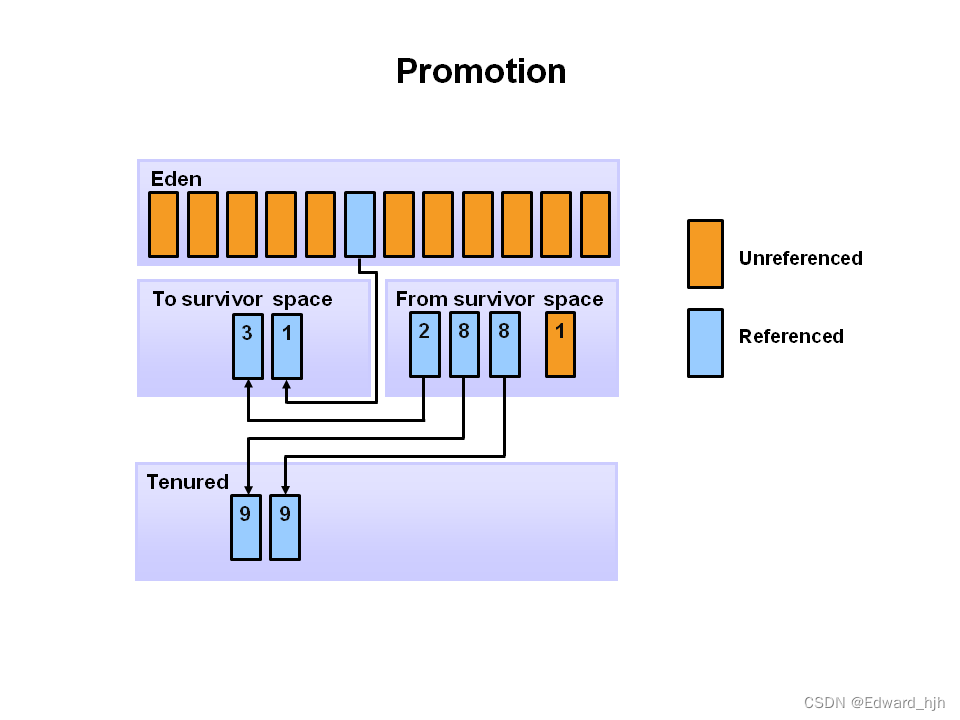 Promotion

Eden

To survivor space

3 1

From survivor space

2 8 8 1

Tenured

9 9

Unreferenced

Referenced

CSDN @Edward_hjh